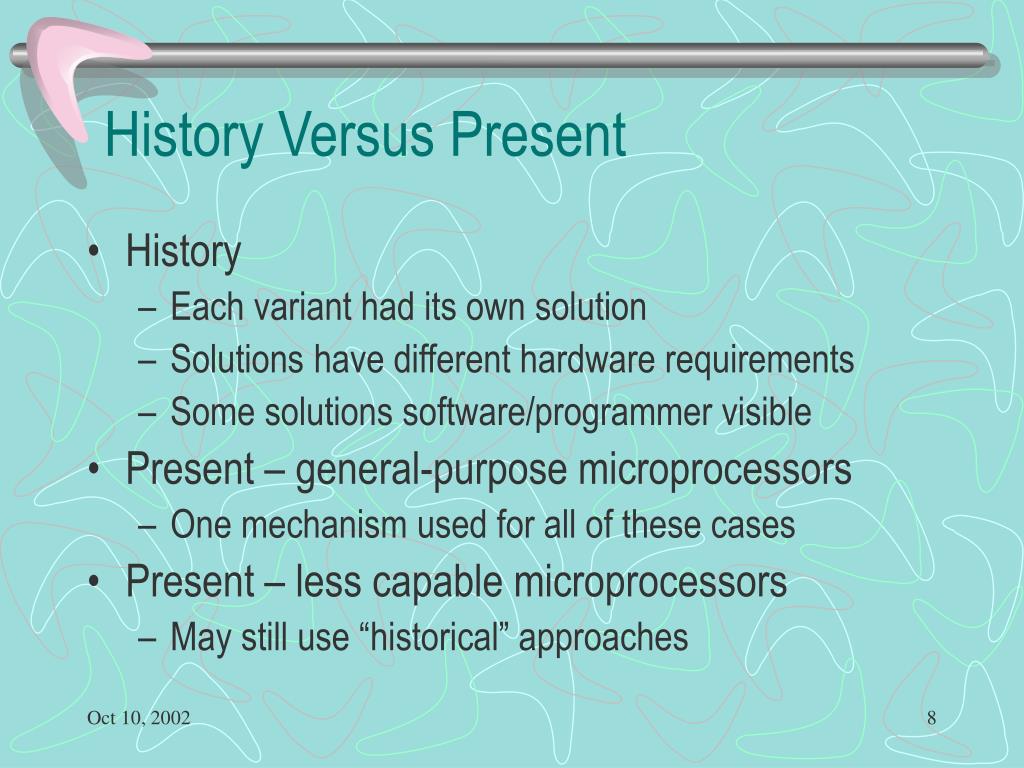 History Versus Present

• History
  – Each variant had its own solution
  – Solutions have different hardware requirements
  – Some solutions software/programmer visible
• Present – general-purpose microprocessors
  – One mechanism used for all of these cases
• Present – less capable microprocessors
  – May still use “historical” approaches

Oct 10, 2002

8